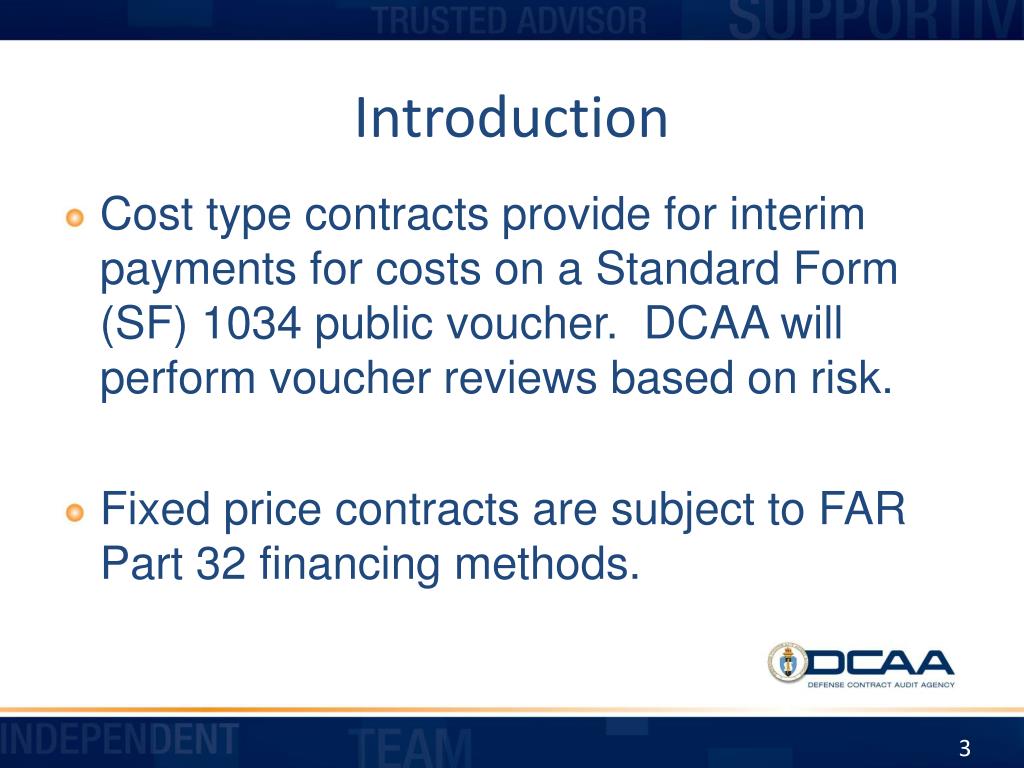 TRUSTED ADVISOR SUPPORTIV

Introduction

Cost type contracts provide for interim payments for costs on a Standard Form (SF) 1034 public voucher. DCAA will perform voucher reviews based on risk.

Fixed price contracts are subject to FAR Part 32 financing methods.

DCAA
DEFENSE CONTRACT AUDIT AGENCY

INDEPENDENT TEAM

3